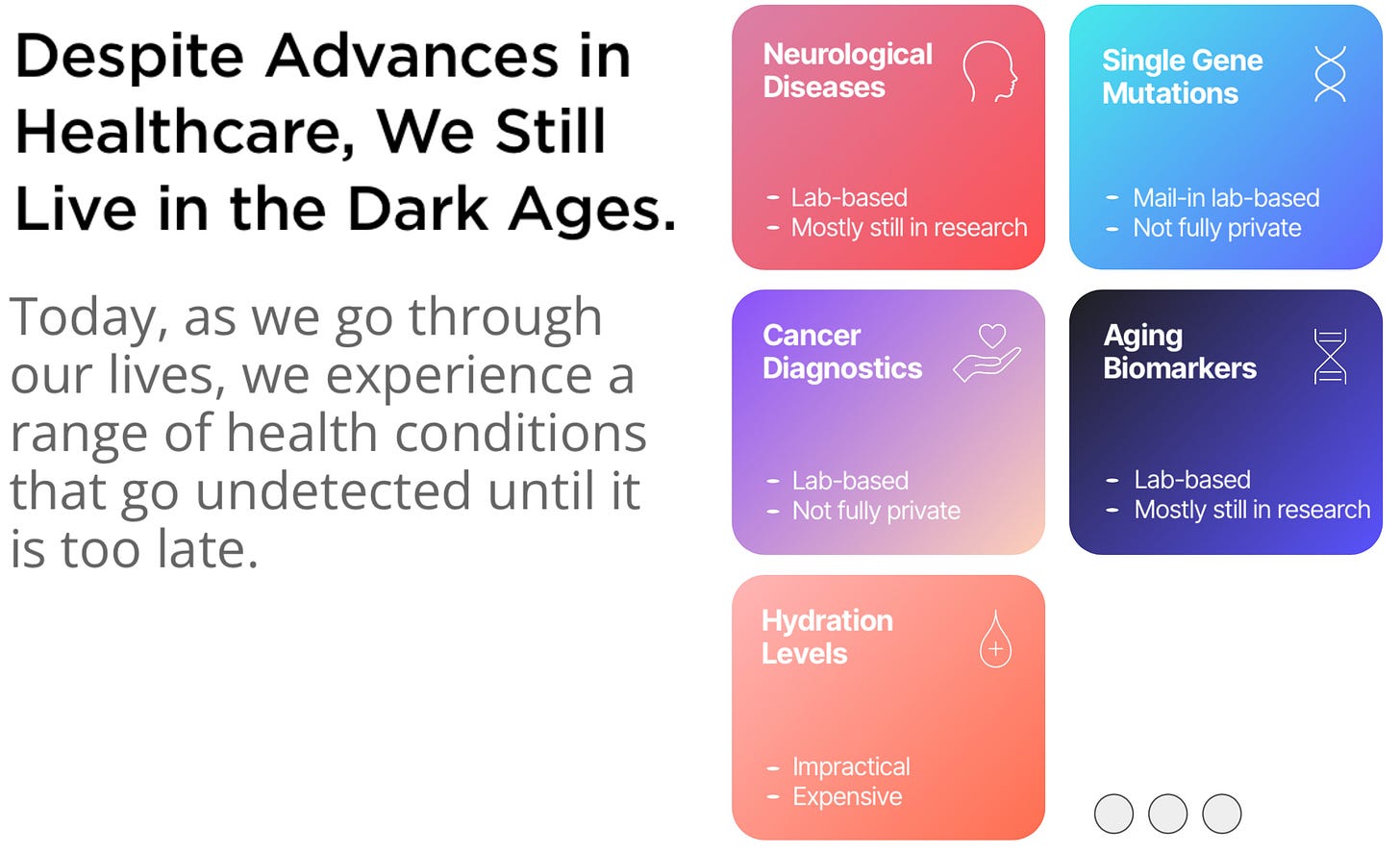 Despite Advances in Healthcare, We Still Live in the Dark Ages.

Today, as we go through our lives, we experience a range of health conditions that go undetected until it is too late.

Neurological Diseases

- Lab-based
- Mostly still in research

Single Gene Mutations

- Mail-in lab-based
- Not fully private

Cancer Diagnostics

- Lab-based
- Not fully private

Aging Biomarkers

- Lab-based
- Mostly still in research

Hydration Levels

- Impractical
- Expensive